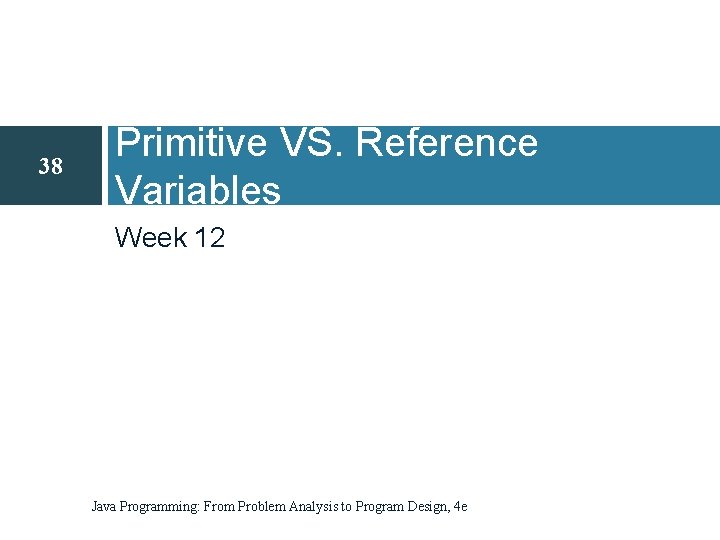 38

Primitive VS. Reference Variables

Week 12

Java Programming: From Problem Analysis to Program Design, 4e